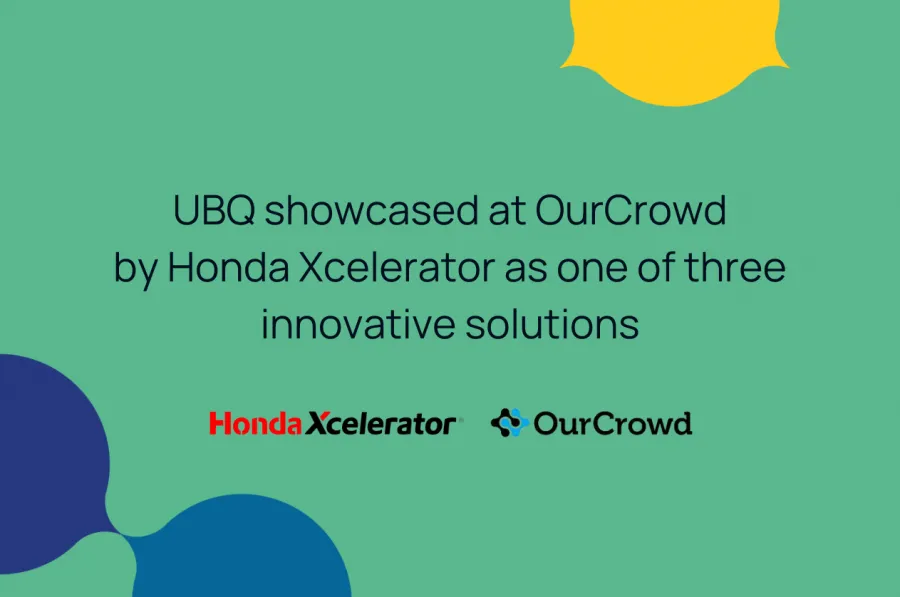 UBQ showcased at OurCrowd by Honda Xcelerator as one of three innovative solutions

Honda Xcelerator OurCrowd